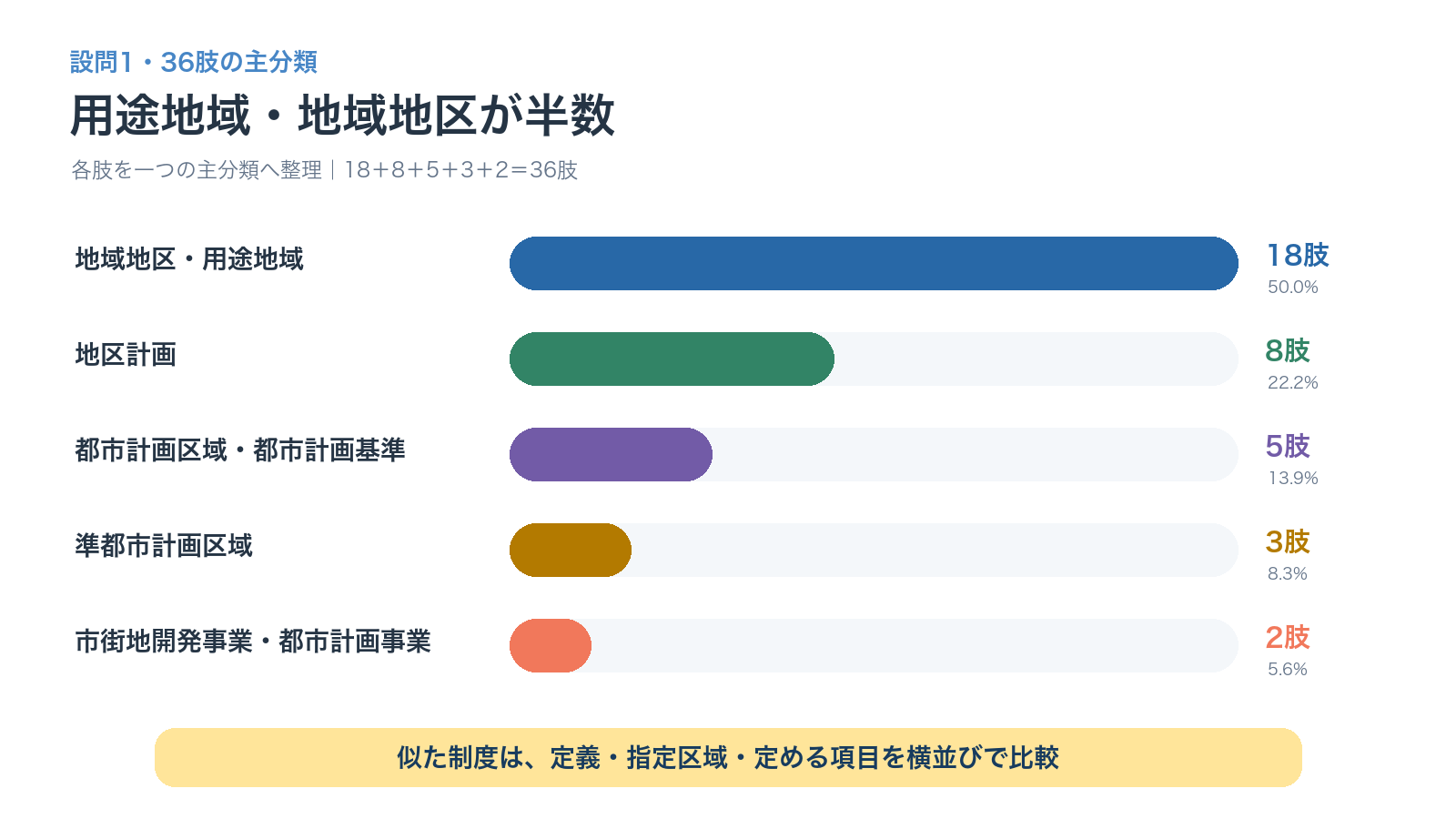 設問1・36肢の主分類

用途地域・地域地区が半数

各肢を一つの主分類へ整理｜18+8+5+3+2=36肢

地域地区・用途地域
18肢
50.0%

地区計画
8肢
22.2%

都市計画区域・都市計画基準
5肢
13.9%

準都市計画区域
3肢
8.3%

市街地開発事業・都市計画事業
2肢
5.6%

似た制度は、定義・指定区域・定める項目を横並びで比較